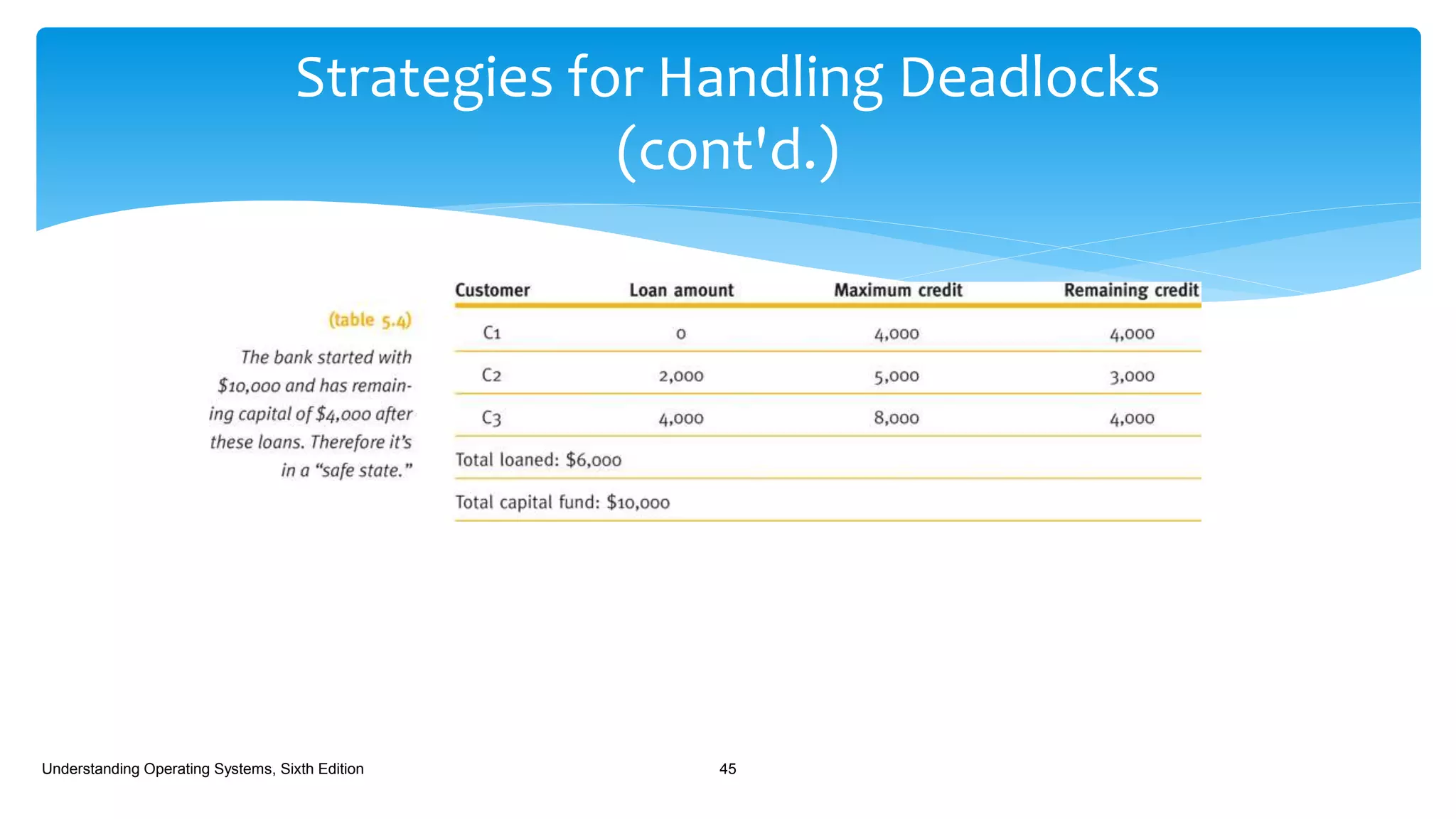 Strategies for Handling Deadlocks (cont'd.)

(table 5.4)

The bank started with \$10,000 and has remaining capital of \$4,000 after these loans. Therefore it's in a "safe state."

| Customer | Loan amount | Maximum credit | Remaining credit |
|---|---|---|---|
| C1 | 0 | 4,000 | 4,000 |
| C2 | 2,000 | 5,000 | 3,000 |
| C3 | 4,000 | 8,000 | 4,000 |
| Total loaned: \$6,000 | | | |
| Total capital fund: \$10,000 | | | |

Understanding Operating Systems, Sixth Edition

45